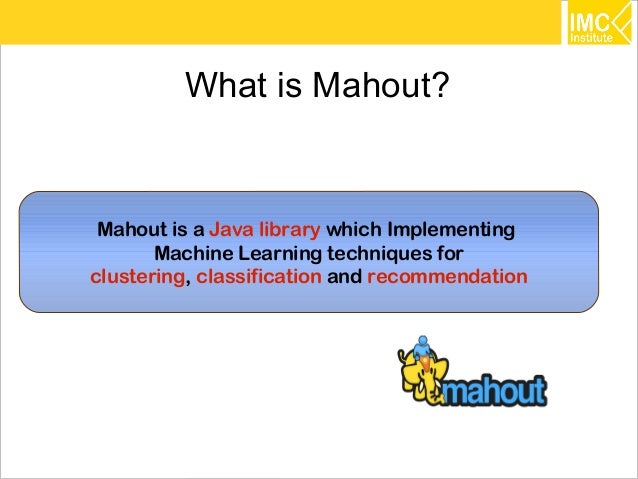 IMC Institute

What is Mahout?

Mahout is a Java library which Implementing Machine Learning techniques for clustering, classification and recommendation

mahout